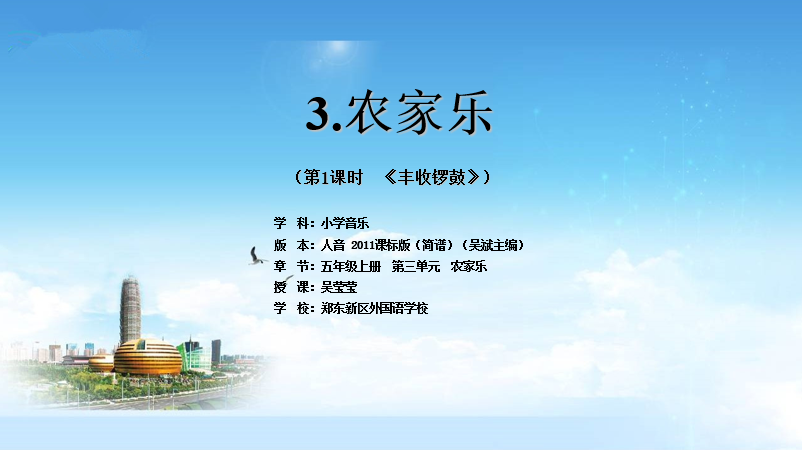 3.农家乐

（第1课时 《丰收锣鼓》）

学 科：小学音乐
版 本：人音 2011课标版（简谱）（吴斌主编）
章 节：五年级上册 第三单元 农家乐
授 课：吴莹莹
学 校：郑东新区外国语学校